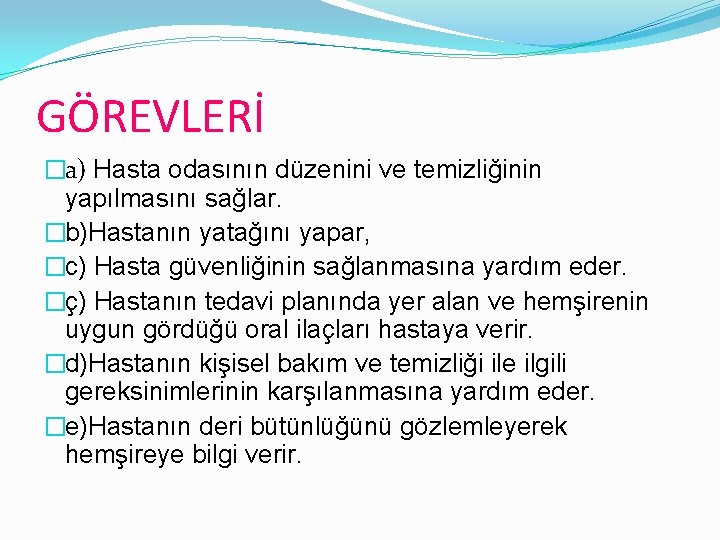 GÖREVLERİ

a) Hasta odasının düzenini ve temizliğinin yapılmasını sağlar.

b)Hastanın yatağını yapar,

c) Hasta güvenliğinin sağlanmasına yardım eder.

ç) Hastanın tedavi planında yer alan ve hemşirenin uygun gördüğü oral ilaçları hastaya verir.

d)Hastanın kişisel bakım ve temizliği ile ilgili gereksinimlerinin karşılanmasına yardım eder.

e)Hastanın deri bütünlüğünü gözlemleyerek hemşireye bilgi verir.